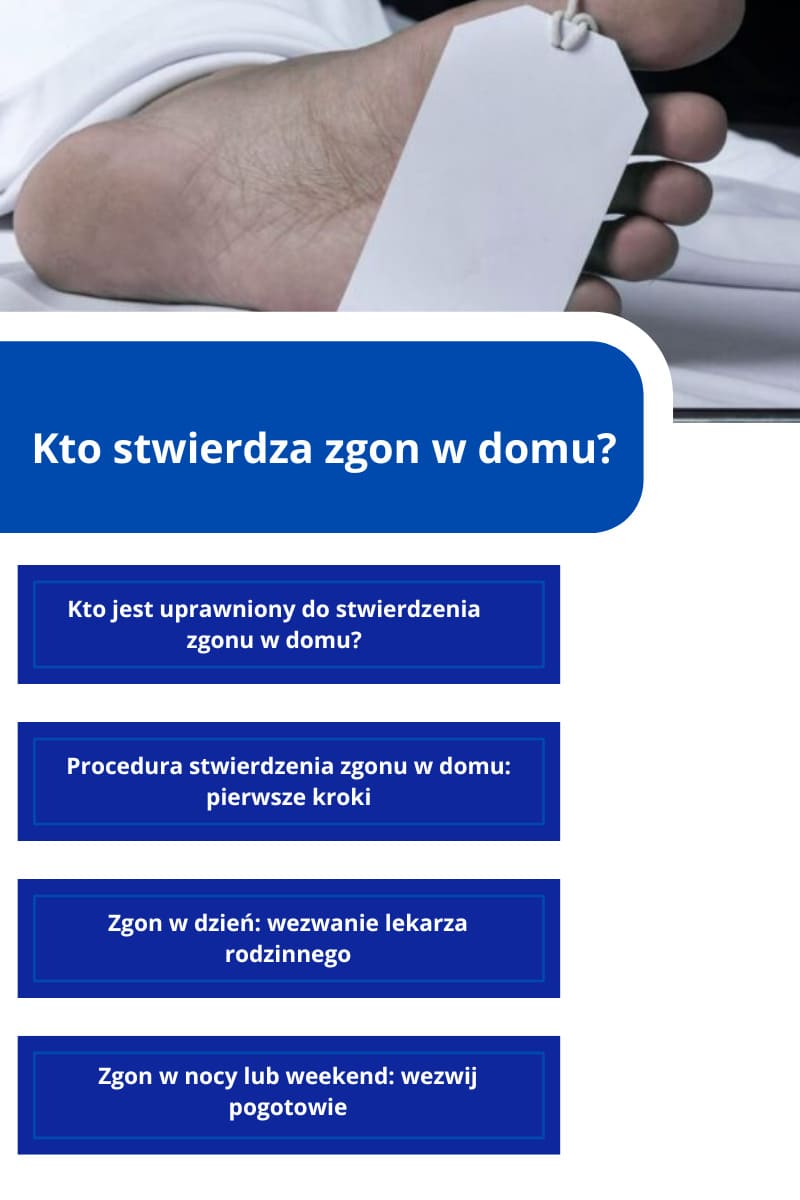 Kto stwierdza zgon w domu?

Kto jest uprawniony do stwierdzenia zgonu w domu?

Procedura stwierdzenia zgonu w domu: pierwsze kroki

Zgon w dzień: wezwanie lekarza rodzinnego

Zgon w nocy lub weekend: wezwij pogotowie